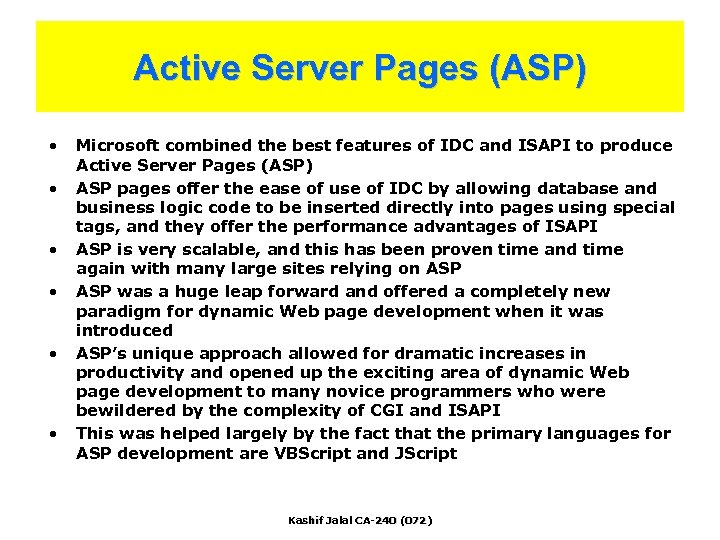 Active Server Pages (ASP)

• Microsoft combined the best features of IDC and ISAPI to produce Active Server Pages (ASP)
• ASP pages offer the ease of use of IDC by allowing database and business logic code to be inserted directly into pages using special tags, and they offer the performance advantages of ISAPI
• ASP is very scalable, and this has been proven time and time again with many large sites relying on ASP
• ASP was a huge leap forward and offered a completely new paradigm for dynamic Web page development when it was introduced
• ASP's unique approach allowed for dramatic increases in productivity and opened up the exciting area of dynamic Web page development to many novice programmers who were bewildered by the complexity of CGI and ISAPI
• This was helped largely by the fact that the primary languages for ASP development are VBScript and JScript

Kashif Jalal CA-240 (072)